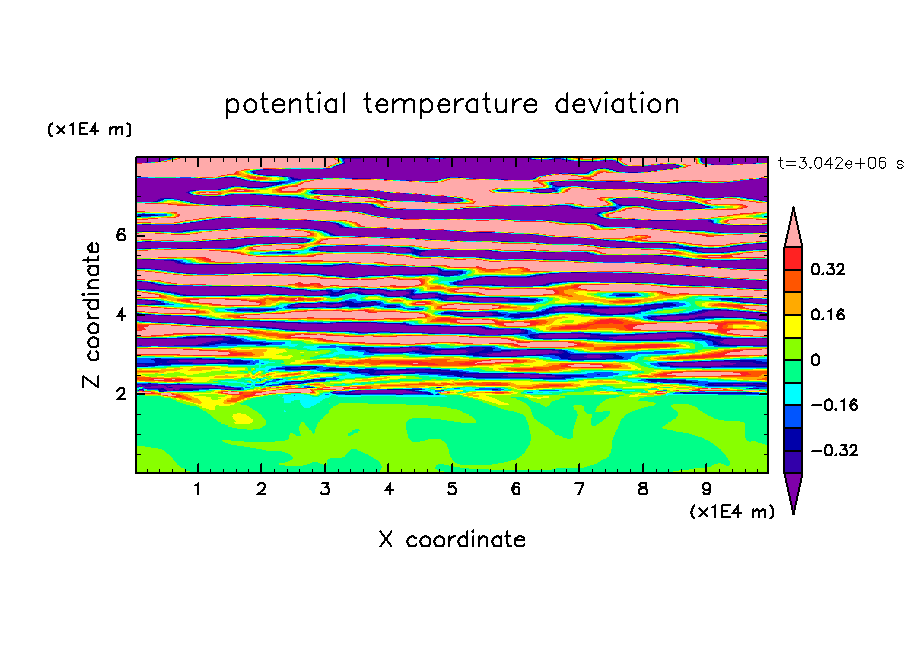 potential temperature deviation

(x1E4 m)

t=3.042e+06 s

Z coordinate

6
4
2

0.32
0.16
0
−0.16
−0.32

1 2 3 4 5 6 7 8 9

(x1E4 m)

X coordinate